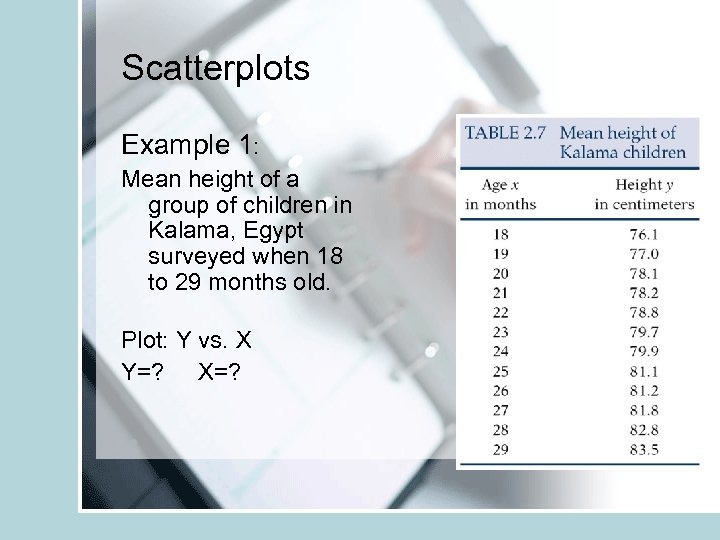 Scatterplots

Example 1:

Mean height of a group of children in Kalama, Egypt surveyed when 18 to 29 months old.

Plot: Y vs. X

Y=?    X=?

TABLE 2.7 Mean height of Kalama children

| Age $x$ in months | Height $y$ in centimeters |
|---|---|
| 18 | 76.1 |
| 19 | 77.0 |
| 20 | 78.1 |
| 21 | 78.2 |
| 22 | 78.8 |
| 23 | 79.7 |
| 24 | 79.9 |
| 25 | 81.1 |
| 26 | 81.2 |
| 27 | 81.8 |
| 28 | 82.8 |
| 29 | 83.5 |